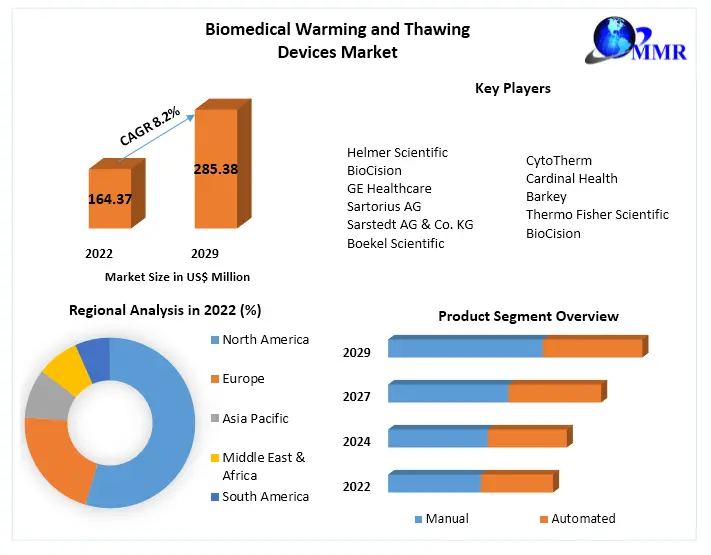 Biomedical Warming and Thawing Devices Market

MMR

CAGR 8.2%

164.37

285.38

2022

2029

Market Size in US$ Million

Key Players

Helmer Scientific
BioCision
GE Healthcare
Sartorius AG
Sarstedt AG & Co. KG
Boekel Scientific

CytoTherm
Cardinal Health
Barkey
Thermo Fisher Scientific
BioCision

Regional Analysis in 2022 (%)

North America
Europe
Asia Pacific
Middle East & Africa
South America

Product Segment Overview

2029
2027
2024
2022

Manual
Automated